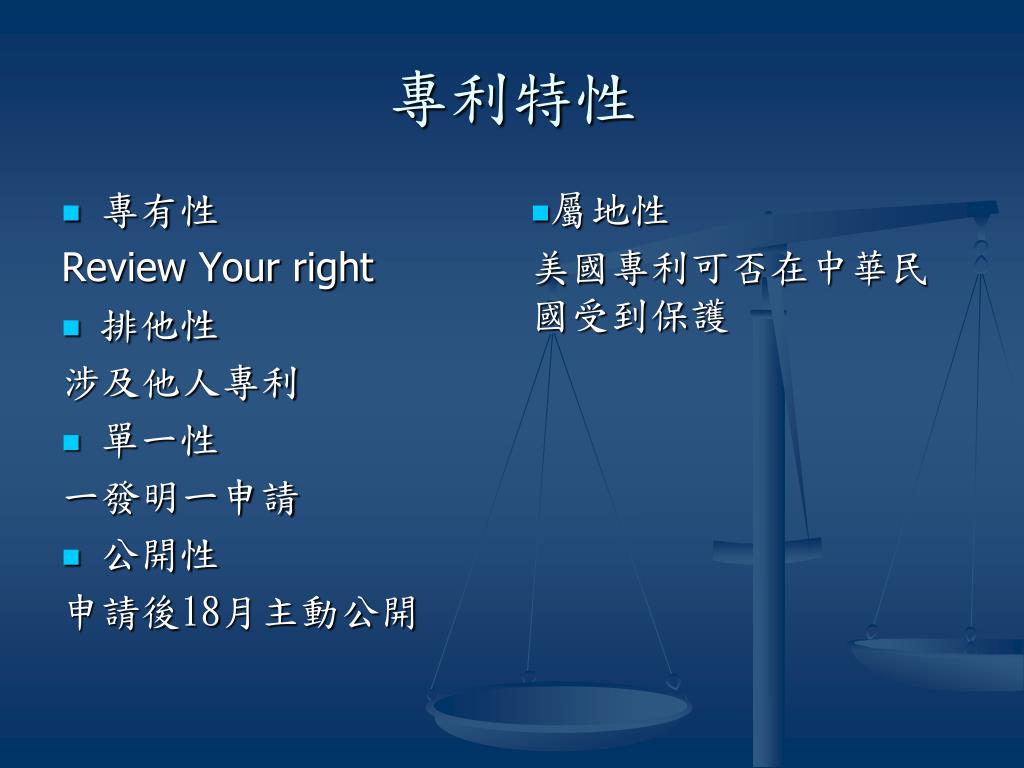 專利特性

專有性

Review Your right

排他性

涉及他人專利

單一性

一發明一申請

公開性

申請後18月主動公開

屬地性

美國專利可否在中華民國受到保護